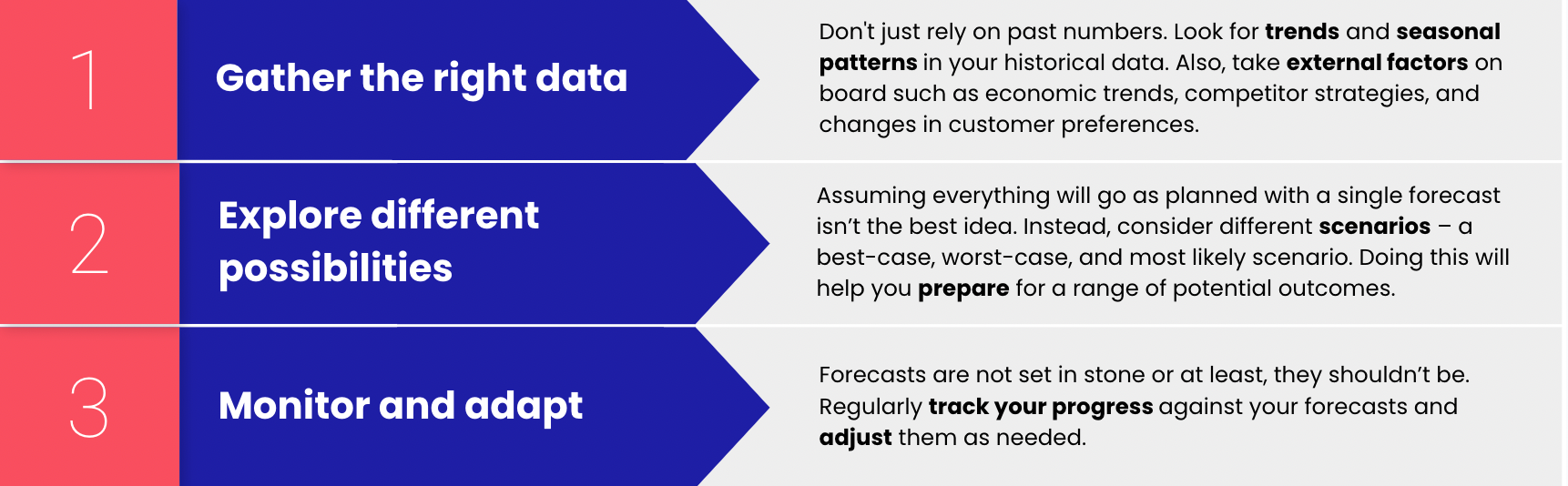 1

Gather the right data

Don't just rely on past numbers. Look for trends and seasonal patterns in your historical data. Also, take external factors on board such as economic trends, competitor strategies, and changes in customer preferences.

2

Explore different possibilities

Assuming everything will go as planned with a single forecast isn't the best idea. Instead, consider different scenarios – a best-case, worst-case, and most likely scenario. Doing this will help you prepare for a range of potential outcomes.

3

Monitor and adapt

Forecasts are not set in stone or at least, they shouldn't be. Regularly track your progress against your forecasts and adjust them as needed.